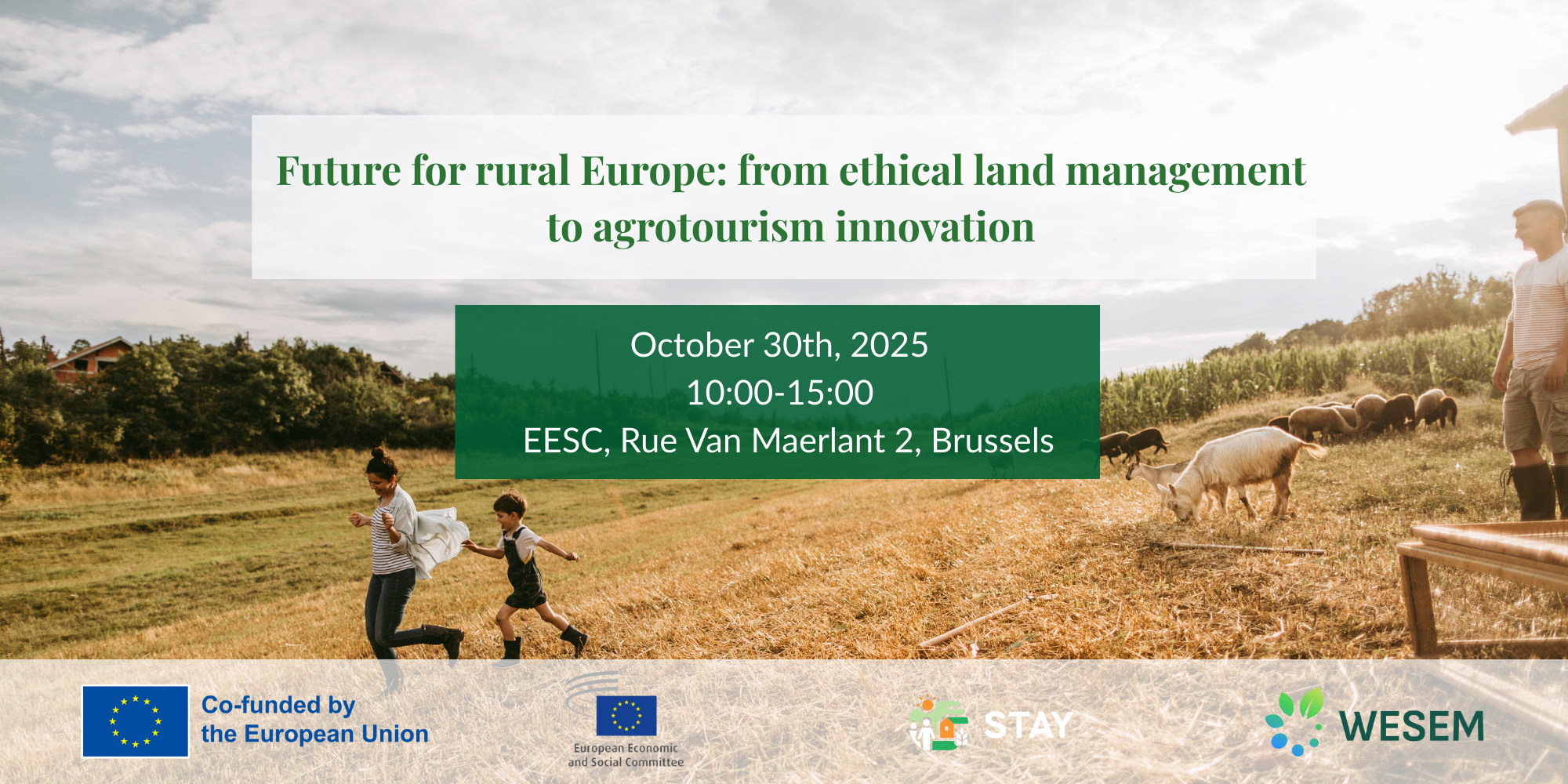 Future for rural Europe: from ethical land management to agrotourism innovation

October 30th, 2025
10:00-15:00
EESC, Rue Van Maerlant 2, Brussels

Co-funded by the European Union

European Economic and Social Committee

STAY

WESEM